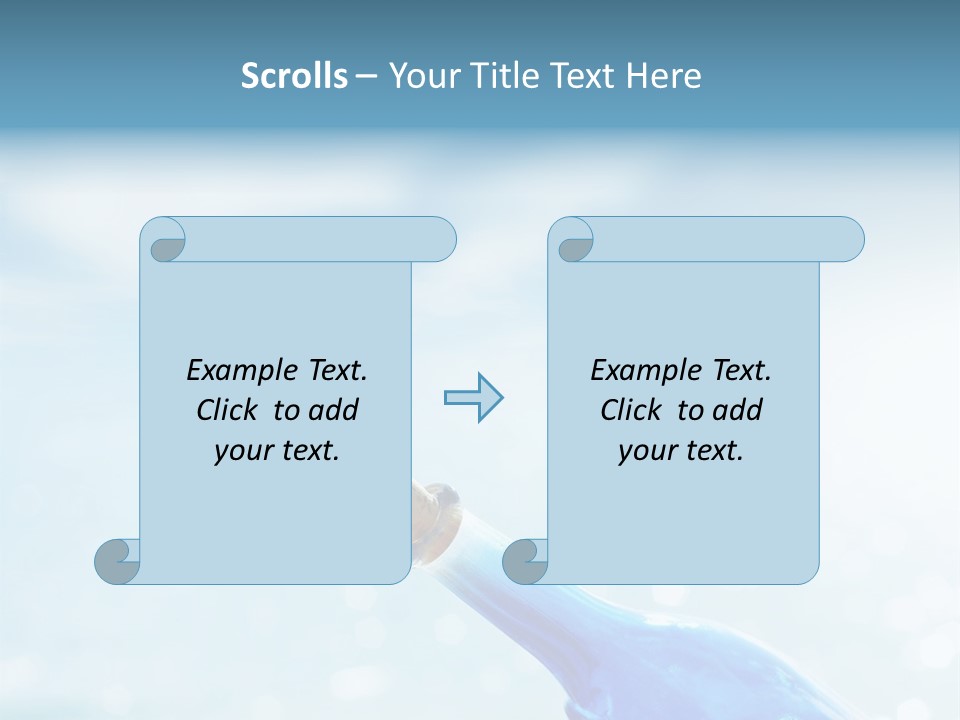 Scrolls – Your Title Text Here

Example Text. Click to add your text.

Example Text. Click to add your text.